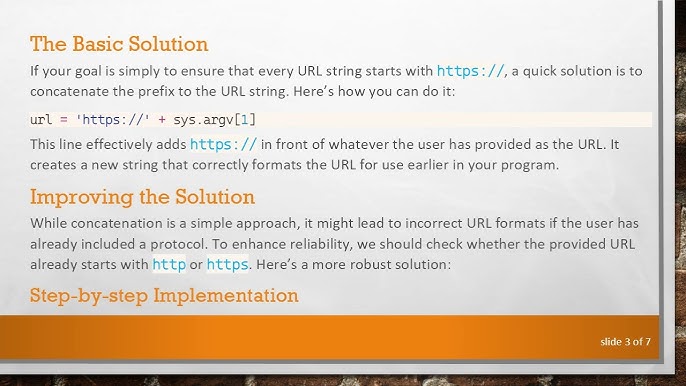 The Basic Solution

If your goal is simply to ensure that every URL string starts with https://, a quick solution is to concatenate the prefix to the URL string. Here's how you can do it:

url = 'https://' + sys.argv[1]

This line effectively adds https:// in front of whatever the user has provided as the URL. It creates a new string that correctly formats the URL for use earlier in your program.

Improving the Solution

While concatenation is a simple approach, it might lead to incorrect URL formats if the user has already included a protocol. To enhance reliability, we should check whether the provided URL already starts with http or https. Here's a more robust solution:

Step-by-step Implementation

slide 3 of 7